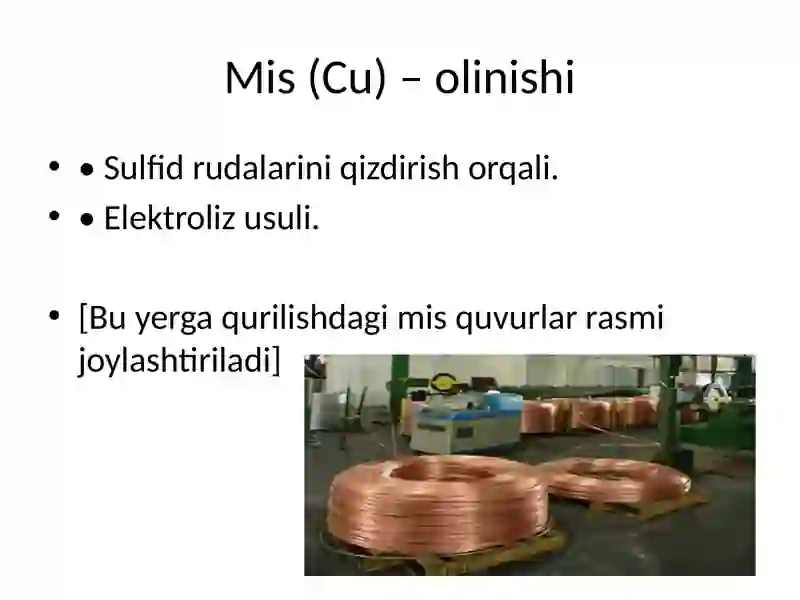 Mis (Cu) – olinishi

• • Sulfid rudalarini qizdirish orqali.
• • Elektroliz usuli.

• [Bu yerga qurilishdagi mis quvurlar rasmi joylashtiriladi]